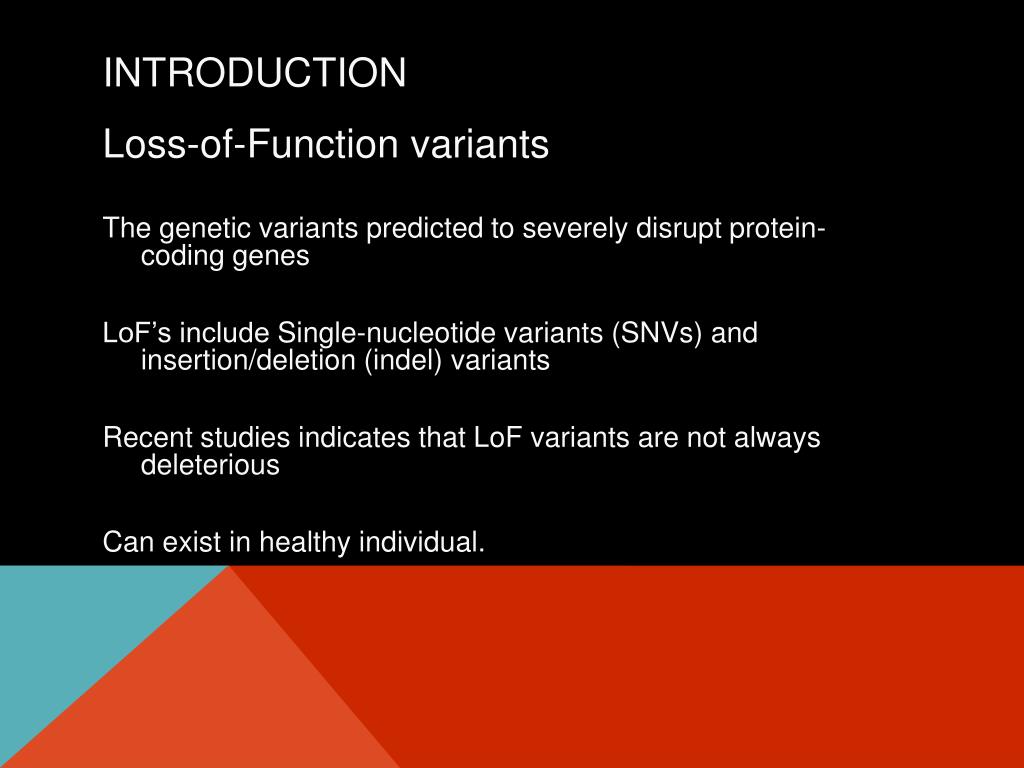 INTRODUCTION

Loss-of-Function variants

The genetic variants predicted to severely disrupt protein-coding genes

LoF's include Single-nucleotide variants (SNVs) and insertion/deletion (indel) variants

Recent studies indicates that LoF variants are not always deleterious

Can exist in healthy individual.